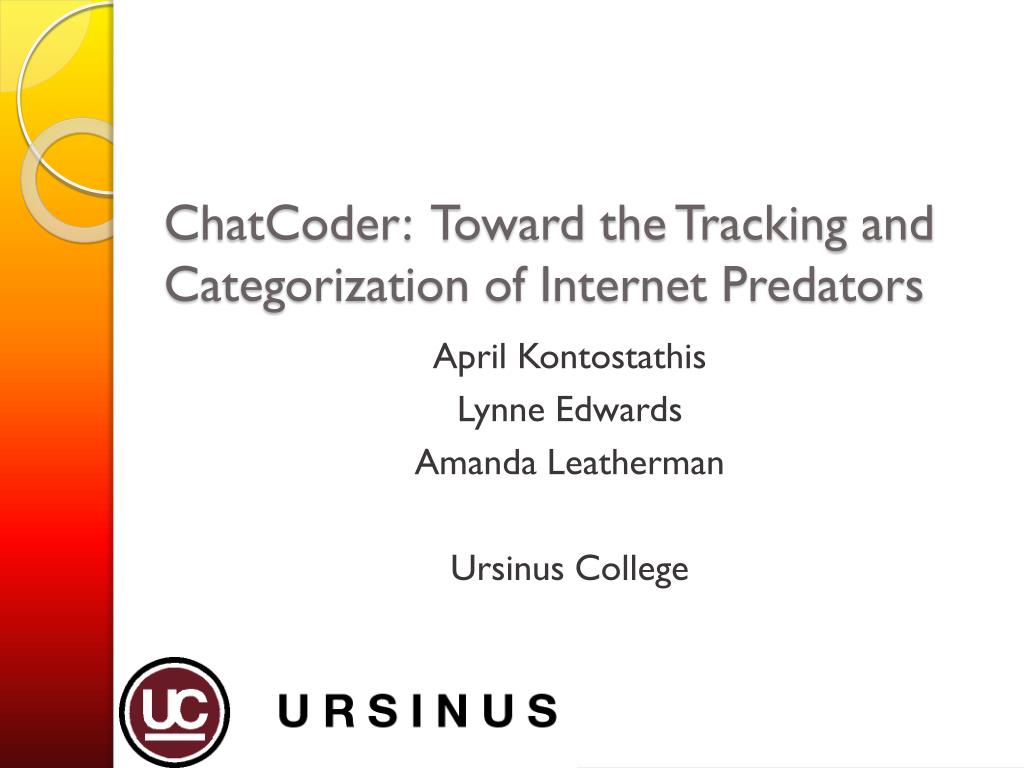 ChatCoder: Toward the Tracking and Categorization of Internet Predators

April Kontostathis
Lynne Edwards
Amanda Leatherman

Ursinus College

UC

URSINUS